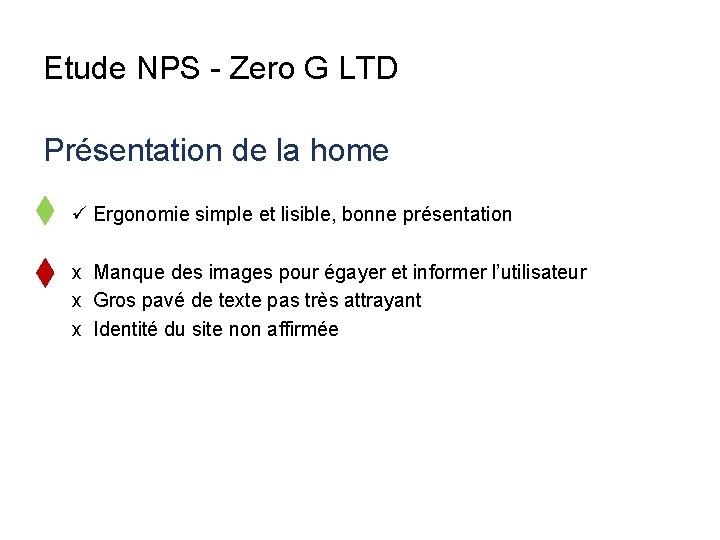 Etude NPS - Zero G LTD

Présentation de la home

✓ Ergonomie simple et lisible, bonne présentation

x Manque des images pour égayer et informer l'utilisateur
x Gros pavé de texte pas très attrayant
x Identité du site non affirmée